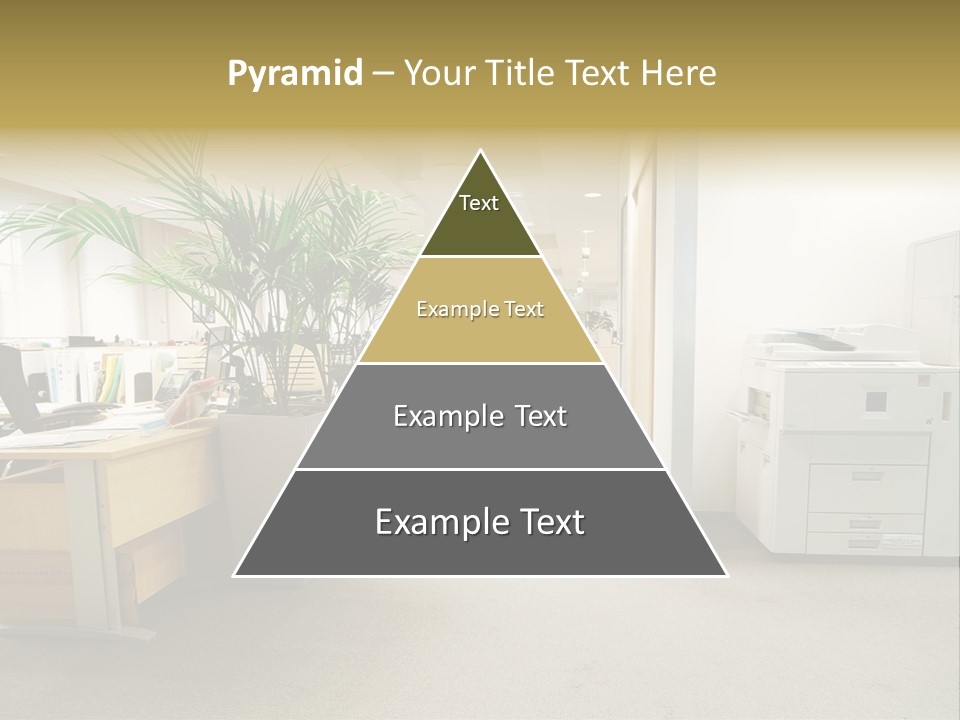 Pyramid – Your Title Text Here

Text

Example Text

Example Text

Example Text